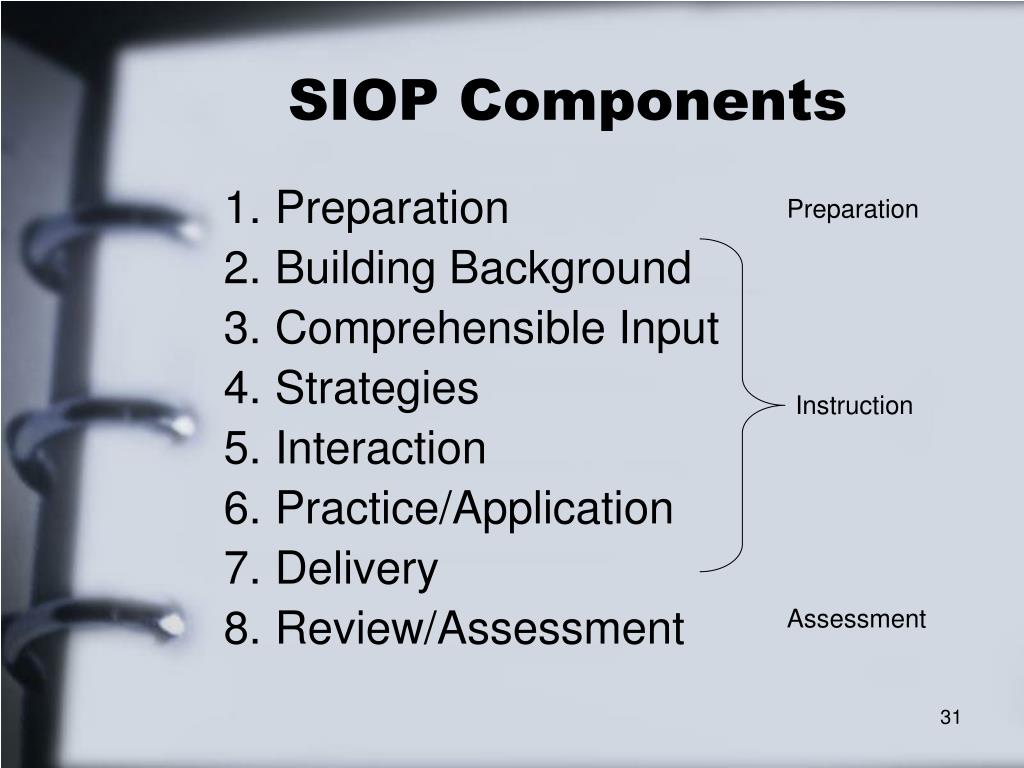 SIOP Components

1. Preparation
2. Building Background
3. Comprehensible Input
4. Strategies
5. Interaction
6. Practice/Application
7. Delivery
8. Review/Assessment

Preparation

Instruction

Assessment

31